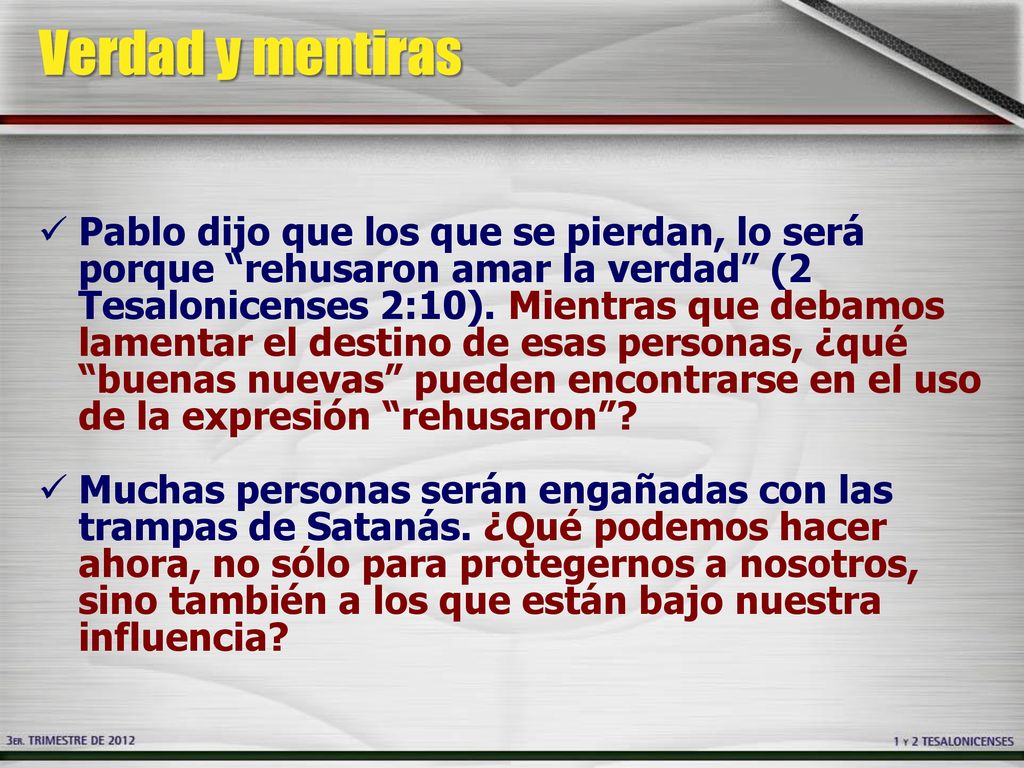 Verdad y mentiras

✓ Pablo dijo que los que se pierdan, lo será porque “rehusaron amar la verdad” (2 Tesalonicenses 2:10). Mientras que debamos lamentar el destino de esas personas, ¿qué “buenas nuevas” pueden encontrarse en el uso de la expresión “rehusaron”?

✓ Muchas personas serán engañadas con las trampas de Satanás. ¿Qué podemos hacer ahora, no sólo para protegernos a nosotros, sino también a los que están bajo nuestra influencia?

3ER. TRIMESTRE DE 2012

1 Y 2 TESALONICENSES